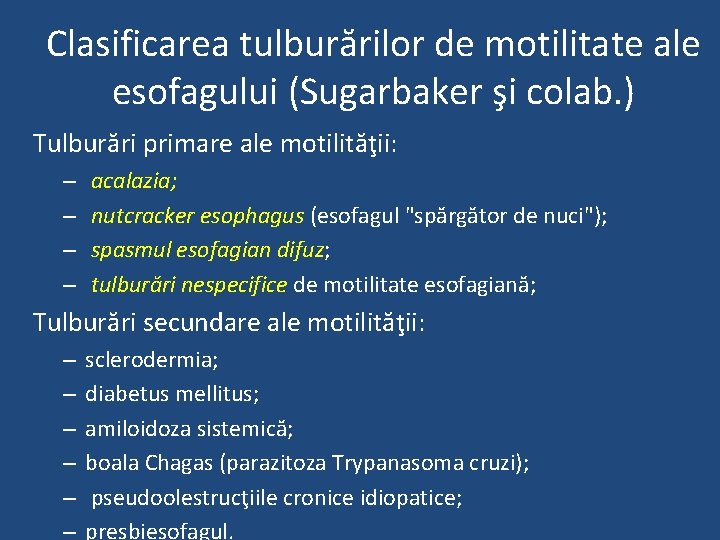 Clasificarea tulburărilor de motilitate ale esofagului (Sugarbaker şi colab.)

Tulburări primare ale motilităţii:

– acalazia;
– nutcracker esophagus (esofagul "spărgător de nuci");
– spasmul esofagian difuz;
– tulburări nespecifice de motilitate esofagiană;

Tulburări secundare ale motilităţii:

– sclerodermia;
– diabetus mellitus;
– amiloidoza sistemică;
– boala Chagas (parazitoza Trypanasoma cruzi);
– pseudoolestrucţiile cronice idiopatice;
– presbiesofagul.